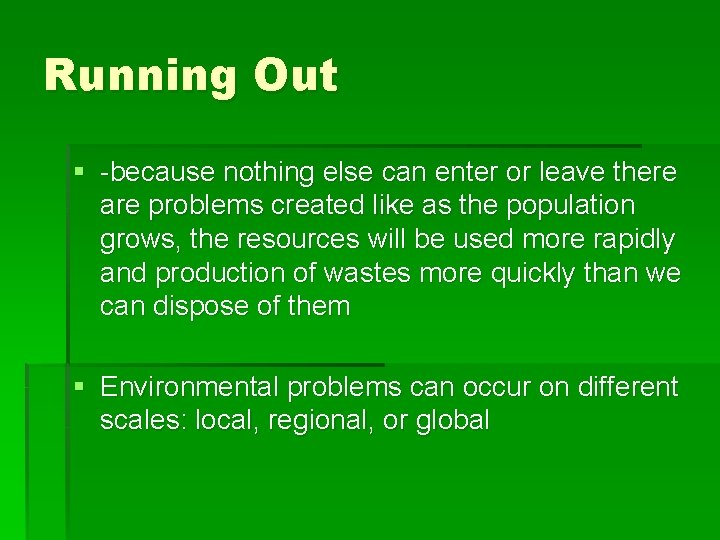 Running Out

▪ -because nothing else can enter or leave there are problems created like as the population grows, the resources will be used more rapidly and production of wastes more quickly than we can dispose of them

▪ Environmental problems can occur on different scales: local, regional, or global